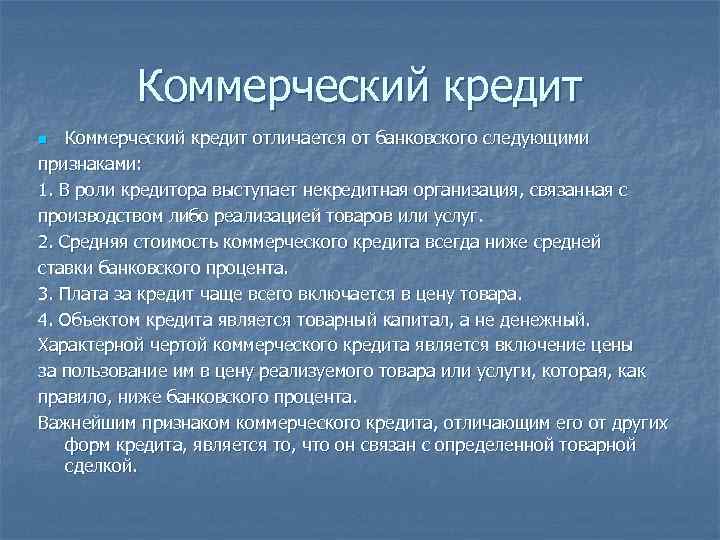 Коммерческий кредит

Коммерческий кредит отличается от банковского следующими признаками:
1. В роли кредитора выступает некредитная организация, связанная с производством либо реализацией товаров или услуг.
2. Средняя стоимость коммерческого кредита всегда ниже средней ставки банковского процента.
3. Плата за кредит чаще всего включается в цену товара.
4. Объектом кредита является товарный капитал, а не денежный.
Характерной чертой коммерческого кредита является включение цены за пользование им в цену реализуемого товара или услуги, которая, как правило, ниже банковского процента.
Важнейшим признаком коммерческого кредита, отличающим его от других форм кредита, является то, что он связан с определенной товарной сделкой.